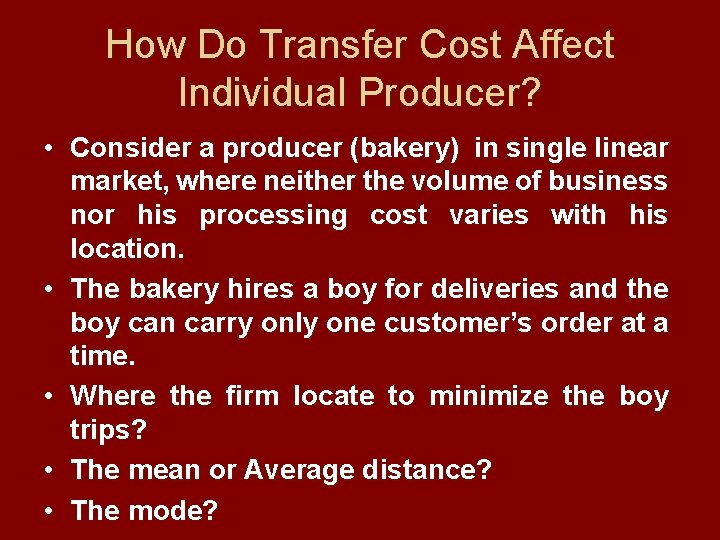 How Do Transfer Cost Affect Individual Producer?

• Consider a producer (bakery) in single linear market, where neither the volume of business nor his processing cost varies with his location.

• The bakery hires a boy for deliveries and the boy can carry only one customer's order at a time.

• Where the firm locate to minimize the boy trips?

• The mean or Average distance?

• The mode?